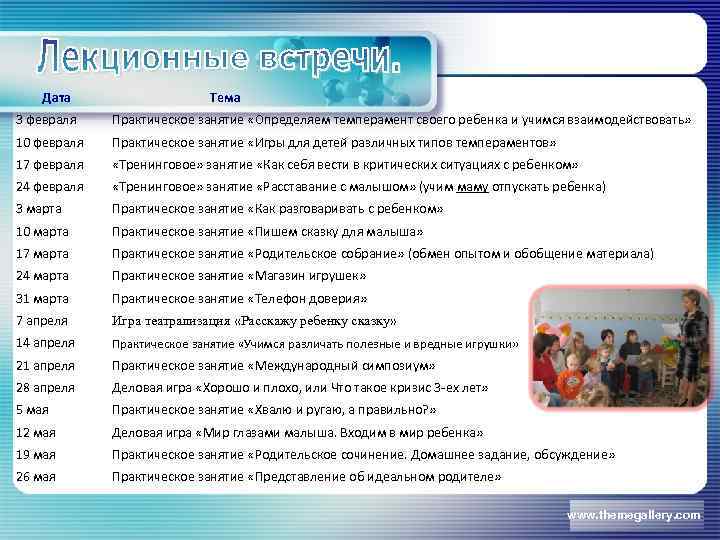 Лекционные встречи.

| Дата | Тема |
|---|---|
| 3 февраля | Практическое занятие «Определяем темперамент своего ребенка и учимся взаимодействовать» |
| 10 февраля | Практическое занятие «Игры для детей различных типов темпераментов» |
| 17 февраля | «Тренинговое» занятие «Как себя вести в критических ситуациях с ребенком» |
| 24 февраля | «Тренинговое» занятие «Расставание с малышом» (учим маму отпускать ребенка) |
| 3 марта | Практическое занятие «Как разговаривать с ребенком» |
| 10 марта | Практическое занятие «Пишем сказку для малыша» |
| 17 марта | Практическое занятие «Родительское собрание» (обмен опытом и обобщение материала) |
| 24 марта | Практическое занятие «Магазин игрушек» |
| 31 марта | Практическое занятие «Телефон доверия» |
| 7 апреля | Игра театрализация «Расскажу ребенку сказку» |
| 14 апреля | Практическое занятие «Учимся различать полезные и вредные игрушки» |
| 21 апреля | Практическое занятие «Международный симпозиум» |
| 28 апреля | Деловая игра «Хорошо и плохо, или Что такое кризис 3-ех лет» |
| 5 мая | Практическое занятие «Хвалю и ругаю, а правильно?» |
| 12 мая | Деловая игра «Мир глазами малыша. Входим в мир ребенка» |
| 19 мая | Практическое занятие «Родительское сочинение. Домашнее задание, обсуждение» |
| 26 мая | Практическое занятие «Представление об идеальном родителе» |

www.themegallery.com